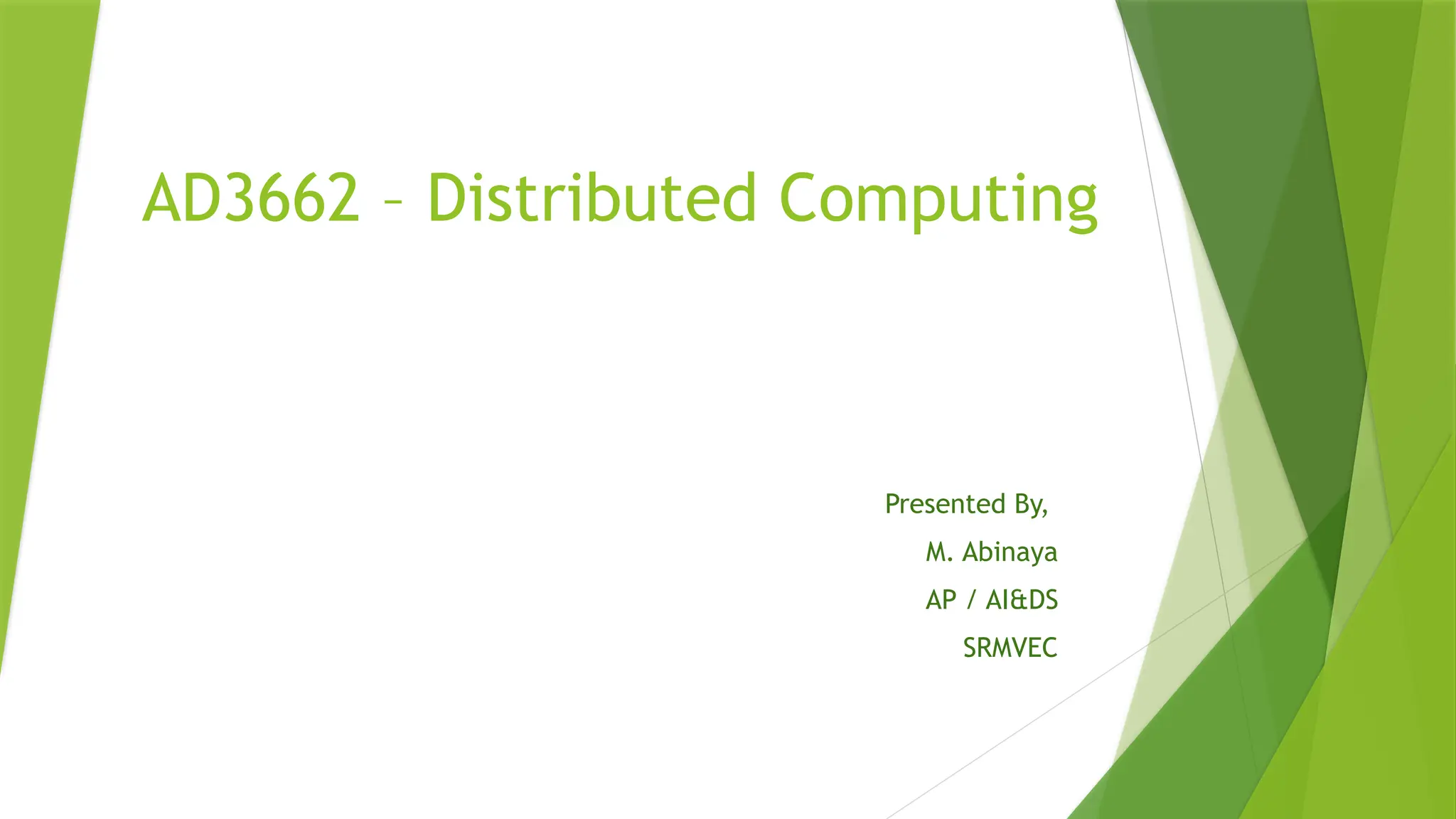 AD3662 – Distributed Computing

Presented By,

M. Abinaya

AP / AI&DS

SRMVEC